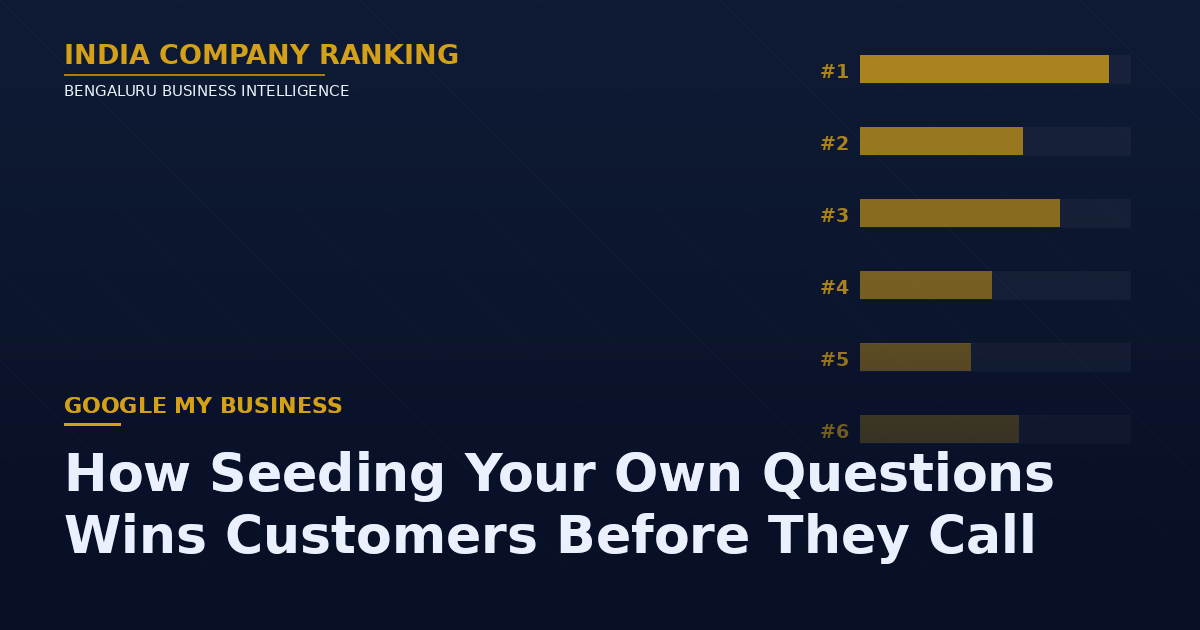 INDIA COMPANY RANKING
BENGALURU BUSINESS INTELLIGENCE

#1
#2
#3
#4
#5
#6

GOOGLE MY BUSINESS

How Seeding Your Own Questions Wins Customers Before They Call